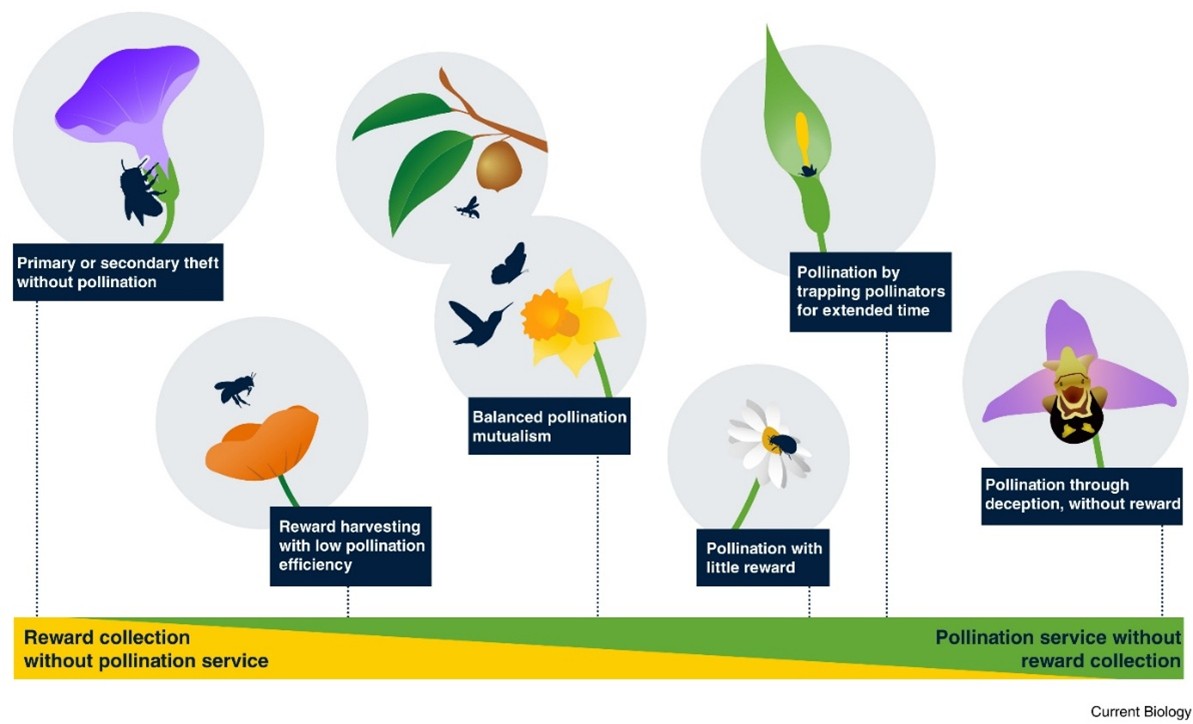 Primary or secondary theft without pollination

Reward harvesting with low pollination efficiency

Balanced pollination mutualism

Pollination with little reward

Pollination by trapping pollinators for extended time

Pollination through deception, without reward

Reward collection without pollination service

Pollination service without reward collection

Current Biology